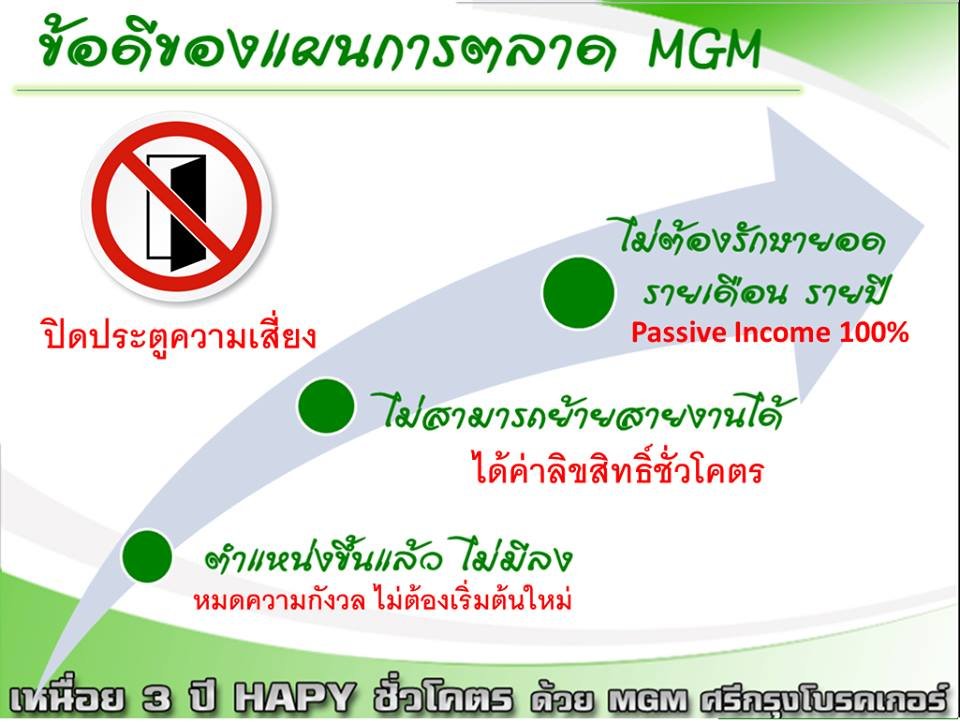 ข้อดีของแผนการตลาด MGM

ปิดประตูความเสี่ยง

ไม่ต้องรักษายอด รายเดือน รายปี
Passive Income 100%

ไม่สามารถย้ายสายงานได้
ได้ค่าลิขสิทธิ์ชั่วโคตร

ตำแหน่งขึ้นแล้ว ไม่มีลง
หมดความกังวล ไม่ต้องเริ่มต้นใหม่

เหนื่อย 3 ปี HAPY ชั่วโคตร ด้วย MGM ศรีกรุงโบรคเกอร์